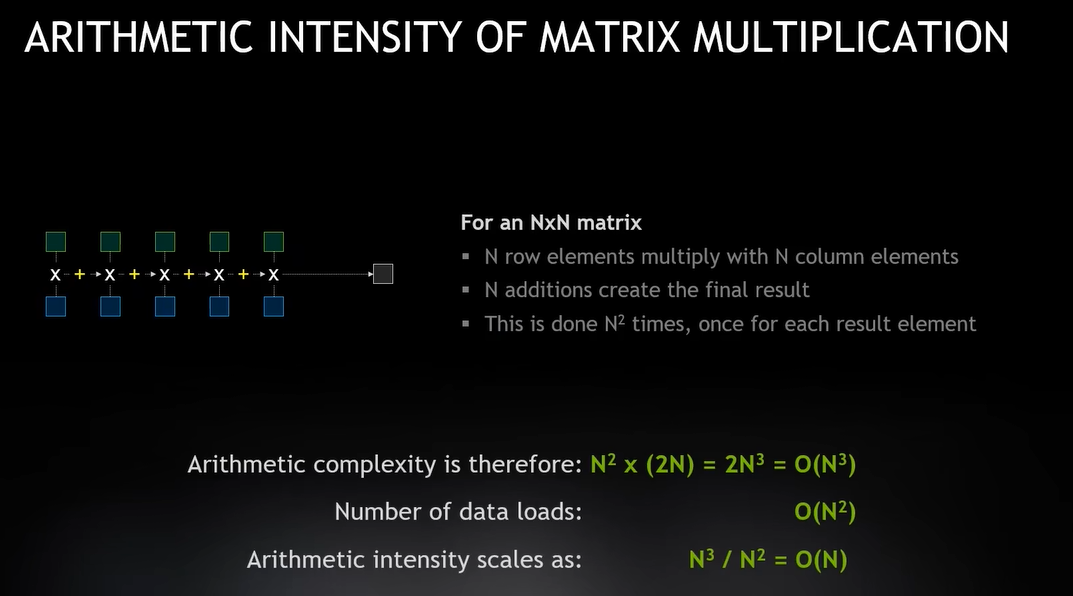 ARITHMETIC INTENSITY OF MATRIX MULTIPLICATION

x + x + x + x + x

For an NxN matrix
▪ N row elements multiply with N column elements
▪ N additions create the final result
▪ This is done $N^2$ times, once for each result element

Arithmetic complexity is therefore: $N^2 \times (2N) = 2N^3 = O(N^3)$

Number of data loads: $O(N^2)$

Arithmetic intensity scales as: $N^3 / N^2 = O(N)$